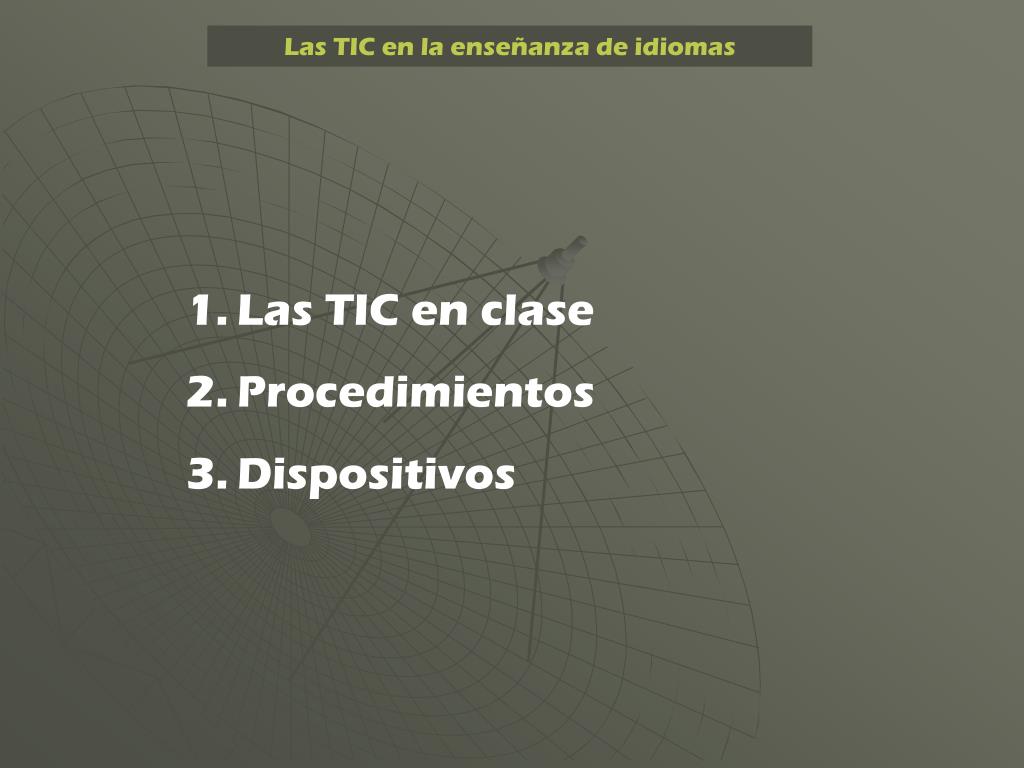 Las TIC en la enseñanza de idiomas

1. Las TIC en clase
2. Procedimientos
3. Dispositivos